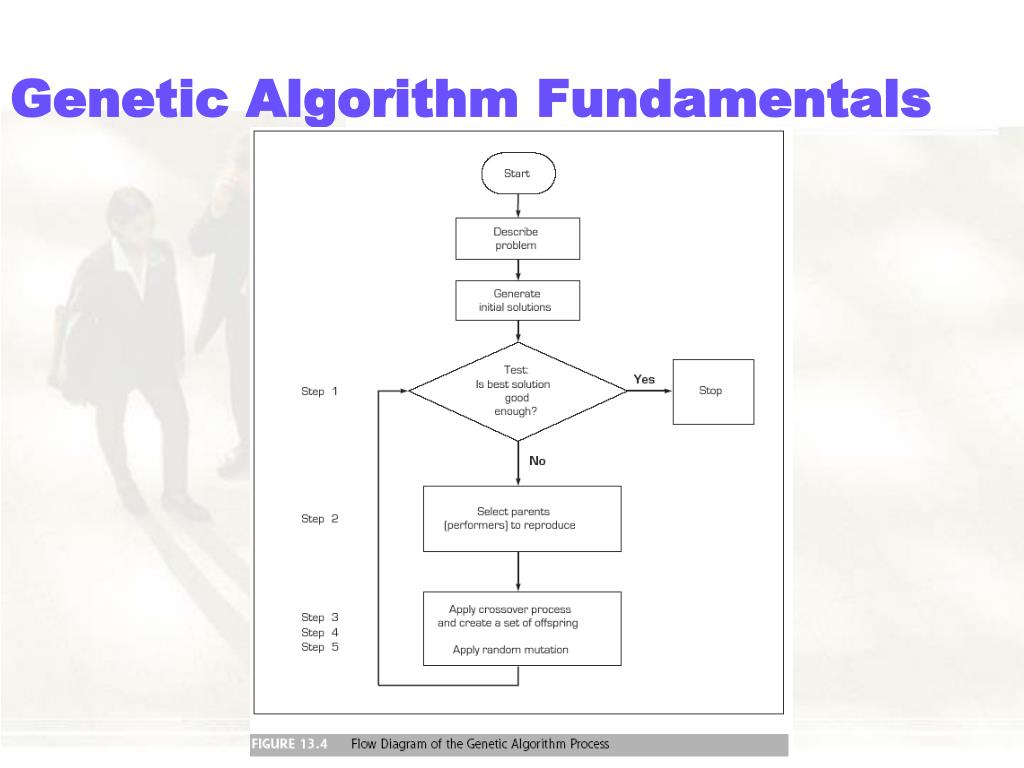 Genetic Algorithm Fundamentals

Start

Describe problem

Generate initial solutions

Step 1

Test: Is best solution good enough?

Yes

Stop

No

Step 2

Select parents (performers) to reproduce

Step 3
Step 4
Step 5

Apply crossover process and create a set of offspring

Apply random mutation

FIGURE 13.4 Flow Diagram of the Genetic Algorithm Process